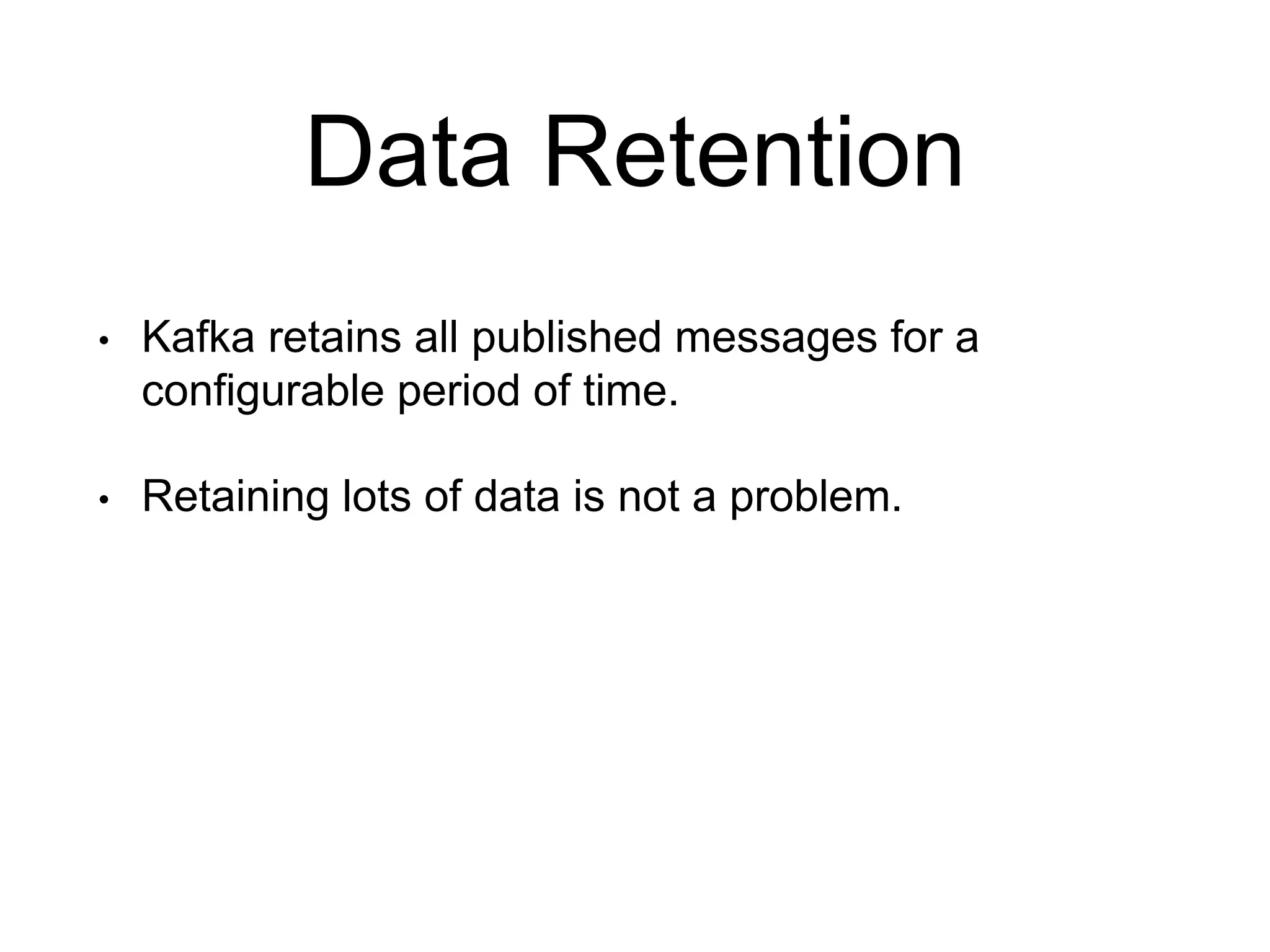 Data Retention

• Kafka retains all published messages for a configurable period of time.

• Retaining lots of data is not a problem.